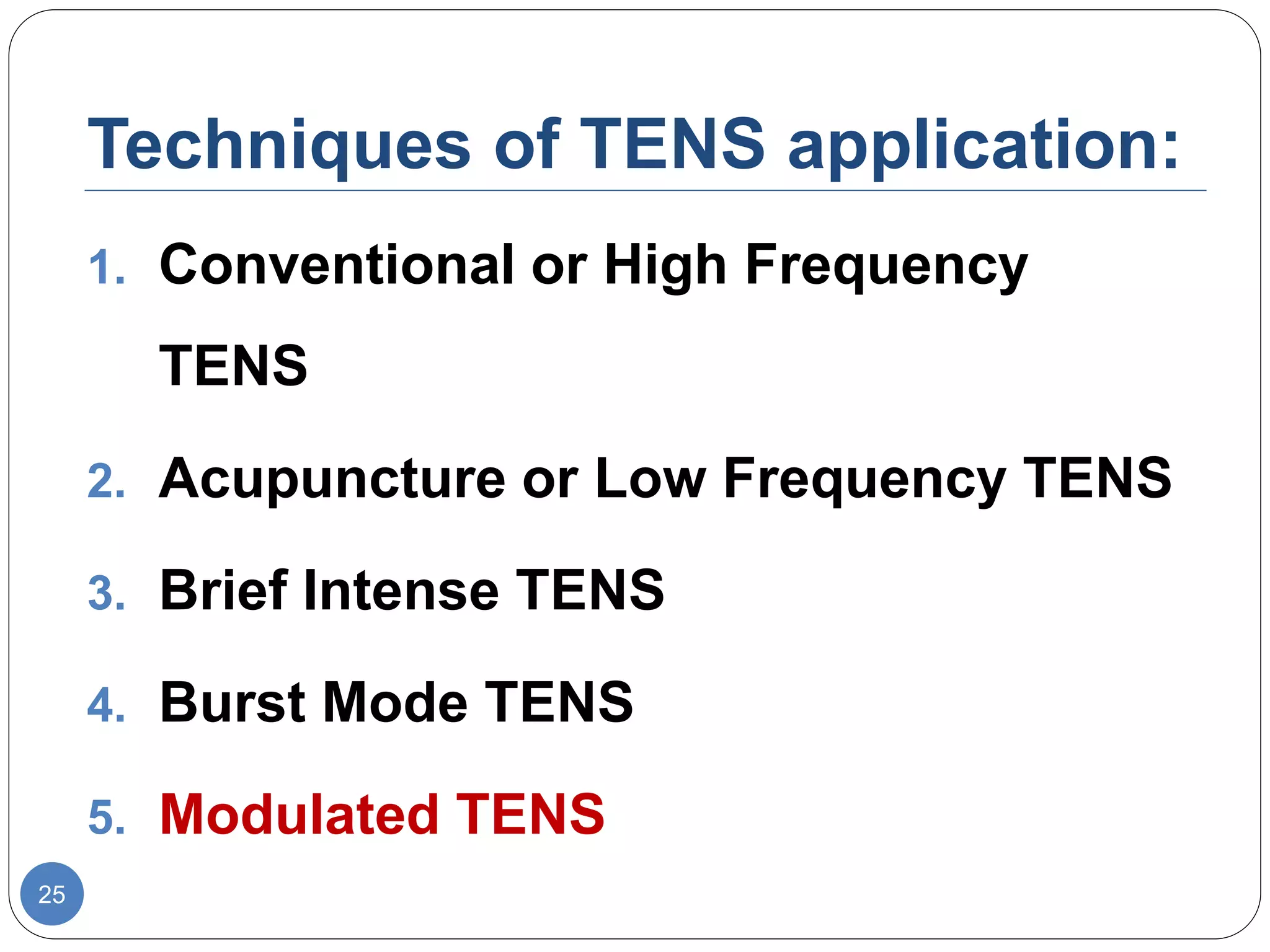 Techniques of TENS application:

1. Conventional or High Frequency TENS
2. Acupuncture or Low Frequency TENS
3. Brief Intense TENS
4. Burst Mode TENS
5. Modulated TENS

25